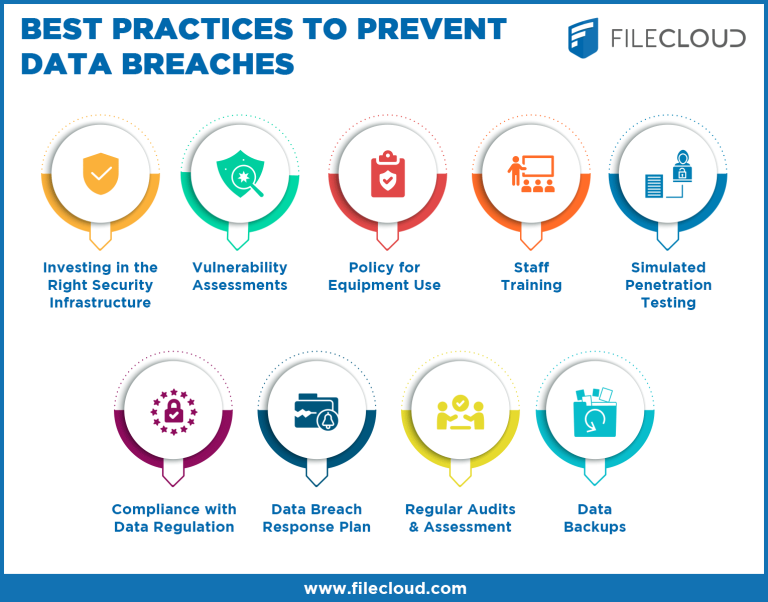 BEST PRACTICES TO PREVENT DATA BREACHES

FILECLOUD

Investing in the Right Security Infrastructure

Vulnerability Assessments

Policy for Equipment Use

Staff Training

Simulated Penetration Testing

Compliance with Data Regulation

Data Breach Response Plan

Regular Audits & Assessment

Data Backups

www.filecloud.com